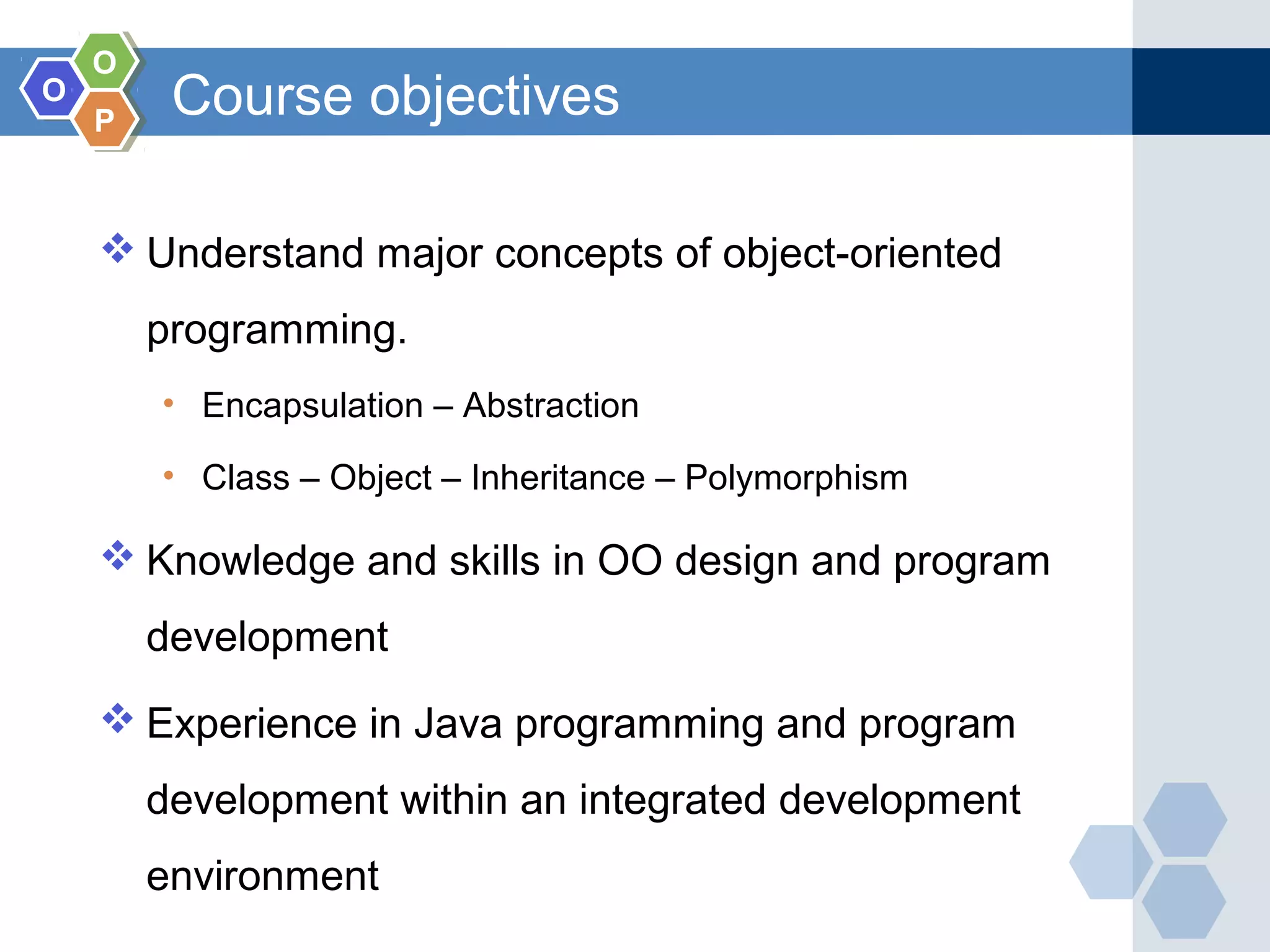 O O P

Course objectives

❖ Understand major concepts of object-oriented programming.

• Encapsulation – Abstraction

• Class – Object – Inheritance – Polymorphism

❖ Knowledge and skills in OO design and program development

❖ Experience in Java programming and program development within an integrated development environment